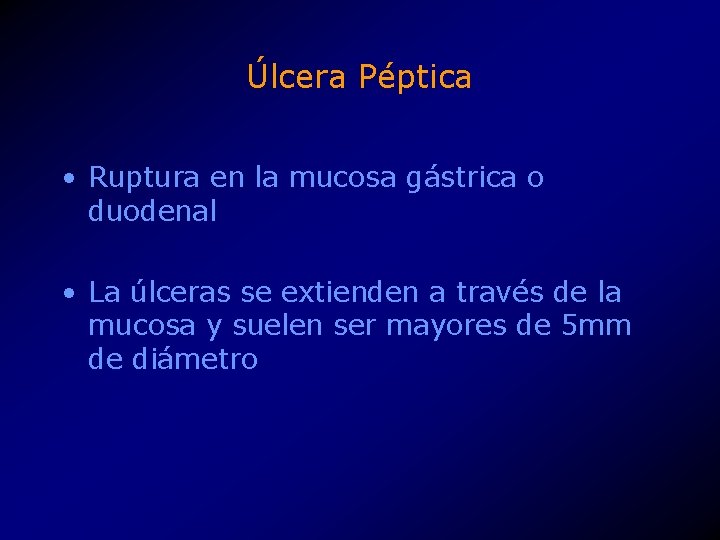 Úlcera Péptica

• Ruptura en la mucosa gástrica o duodenal

• La úlceras se extienden a través de la mucosa y suelen ser mayores de 5mm de diámetro